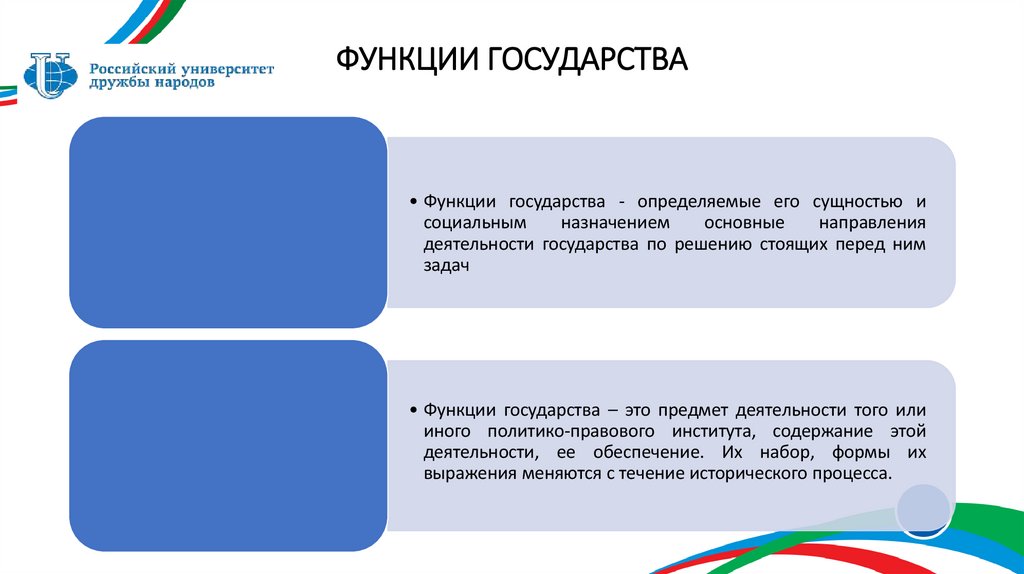 Российский университет дружбы народов

ФУНКЦИИ ГОСУДАРСТВА

• Функции государства - определяемые его сущностью и социальным назначением основные направления деятельности государства по решению стоящих перед ним задач

• Функции государства – это предмет деятельности того или иного политико-правового института, содержание этой деятельности, ее обеспечение. Их набор, формы их выражения меняются с течение исторического процесса.